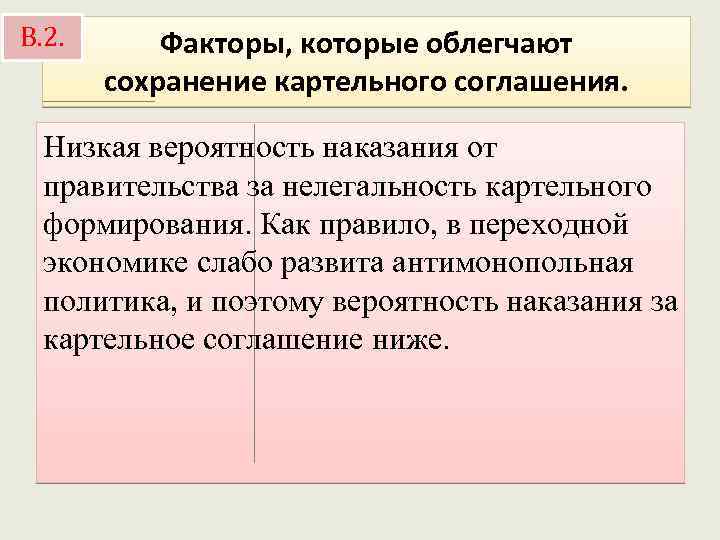 В.2.

Факторы, которые облегчают сохранение картельного соглашения.

Низкая вероятность наказания от правительства за нелегальность картельного формирования. Как правило, в переходной экономике слабо развита антимонопольная политика, и поэтому вероятность наказания за картельное соглашение ниже.